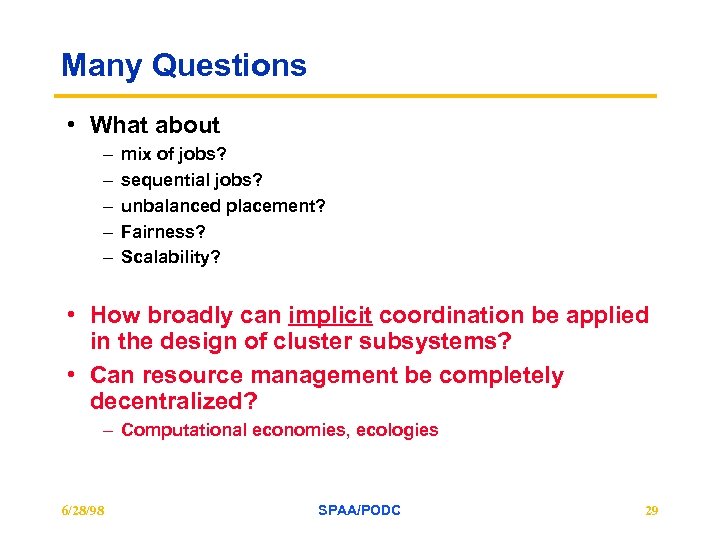 Many Questions

• What about
– mix of jobs?
– sequential jobs?
– unbalanced placement?
– Fairness?
– Scalability?

• How broadly can implicit coordination be applied in the design of cluster subsystems?
• Can resource management be completely decentralized?
– Computational economies, ecologies

6/28/98 SPAA/PODC 29